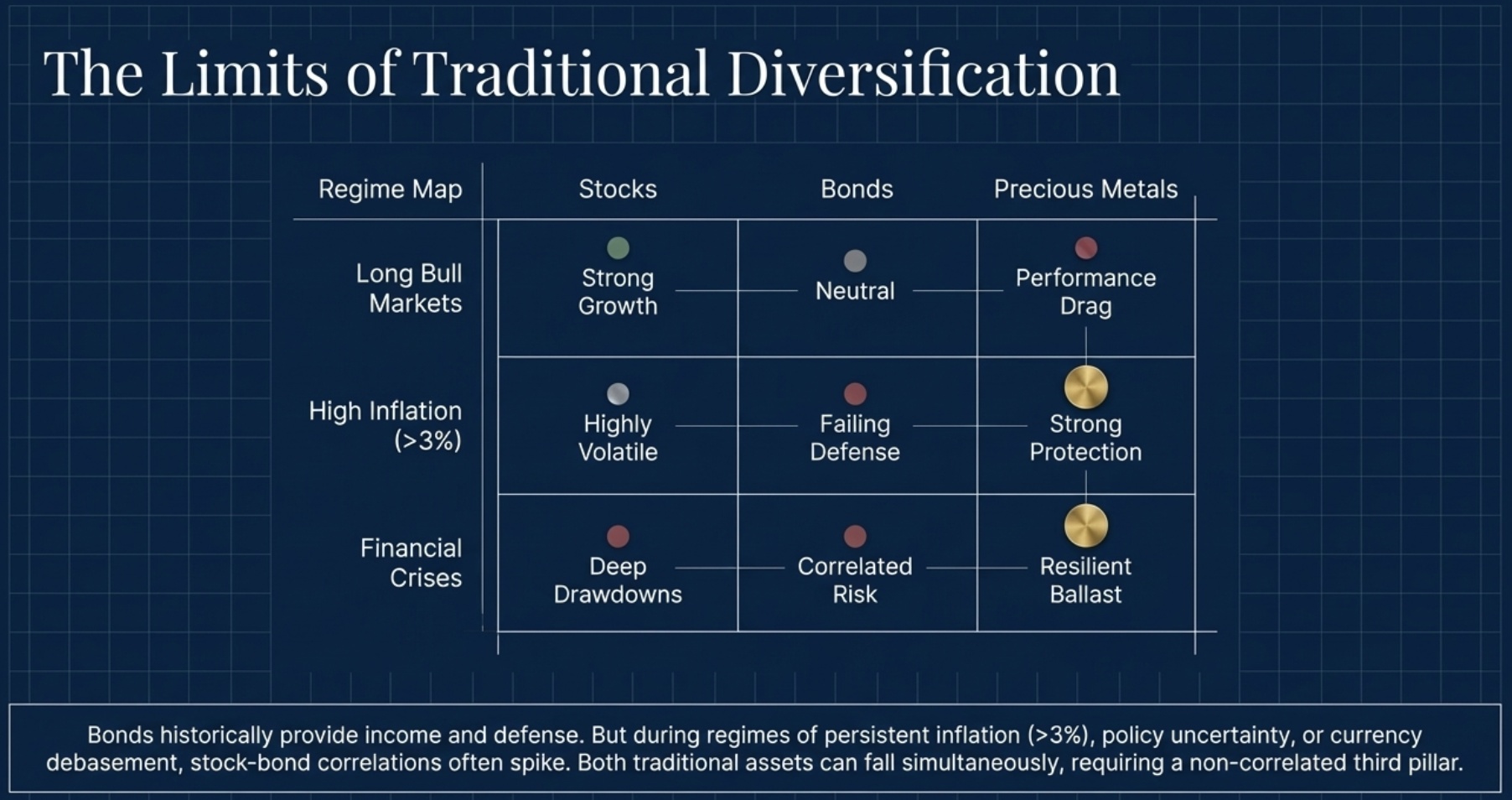 The Limits of Traditional Diversification

| Regime Map | Stocks | Bonds | Precious Metals |
|---|---|---|---|
| Long Bull Markets | Strong Growth | Neutral | Performance Drag |
| High Inflation (>3%) | Highly Volatile | Failing Defense | Strong Protection |
| Financial Crises | Deep Drawdowns | Correlated Risk | Resilient Ballast |

Bonds historically provide income and defense. But during regimes of persistent inflation (>3%), policy uncertainty, or currency debasement, stock-bond correlations often spike. Both traditional assets can fall simultaneously, requiring a non-correlated third pillar.